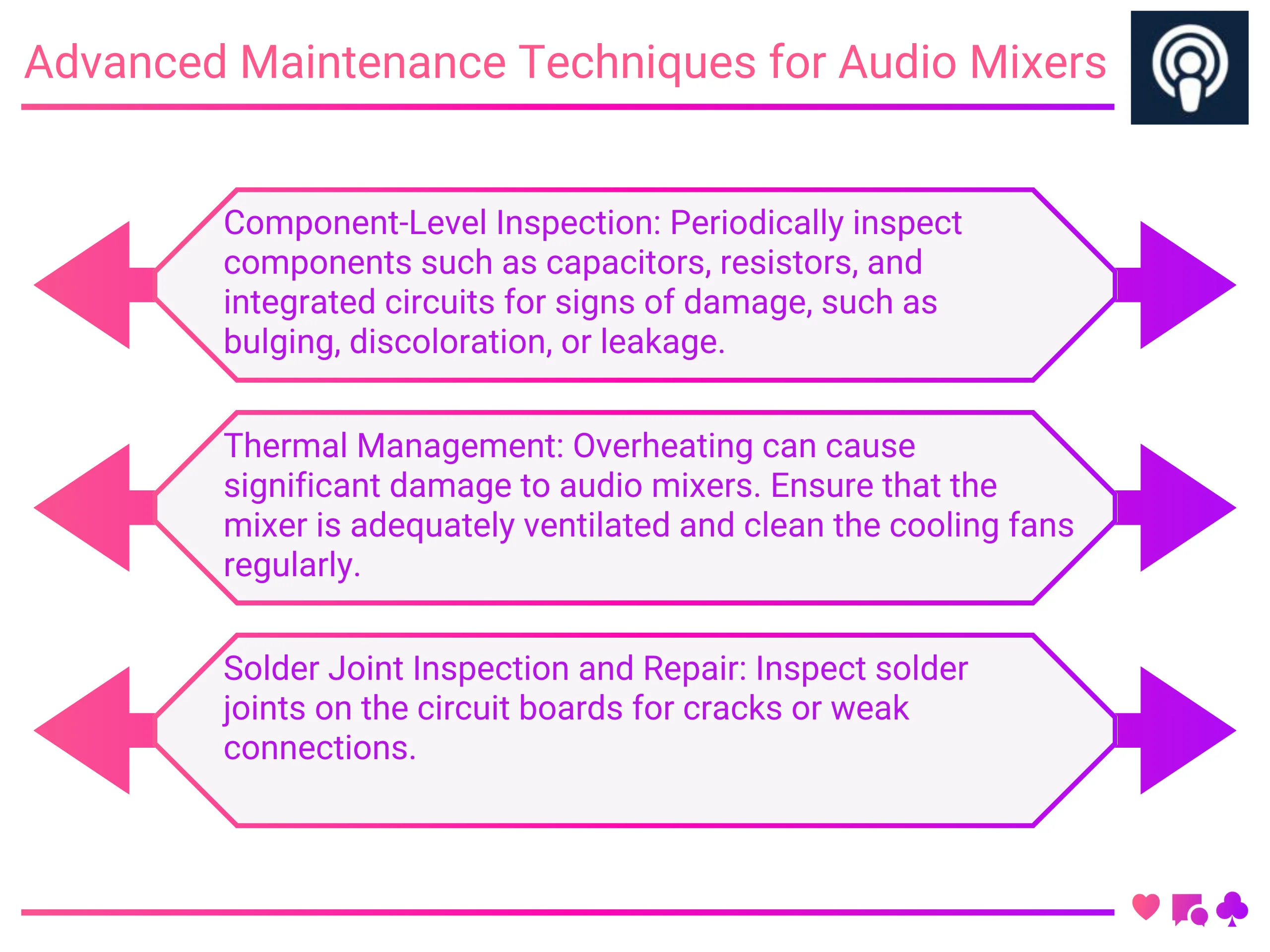 Advanced Maintenance Techniques for Audio Mixers

Component-Level Inspection: Periodically inspect components such as capacitors, resistors, and integrated circuits for signs of damage, such as bulging, discoloration, or leakage.

Thermal Management: Overheating can cause significant damage to audio mixers. Ensure that the mixer is adequately ventilated and clean the cooling fans regularly.

Solder Joint Inspection and Repair: Inspect solder joints on the circuit boards for cracks or weak connections.